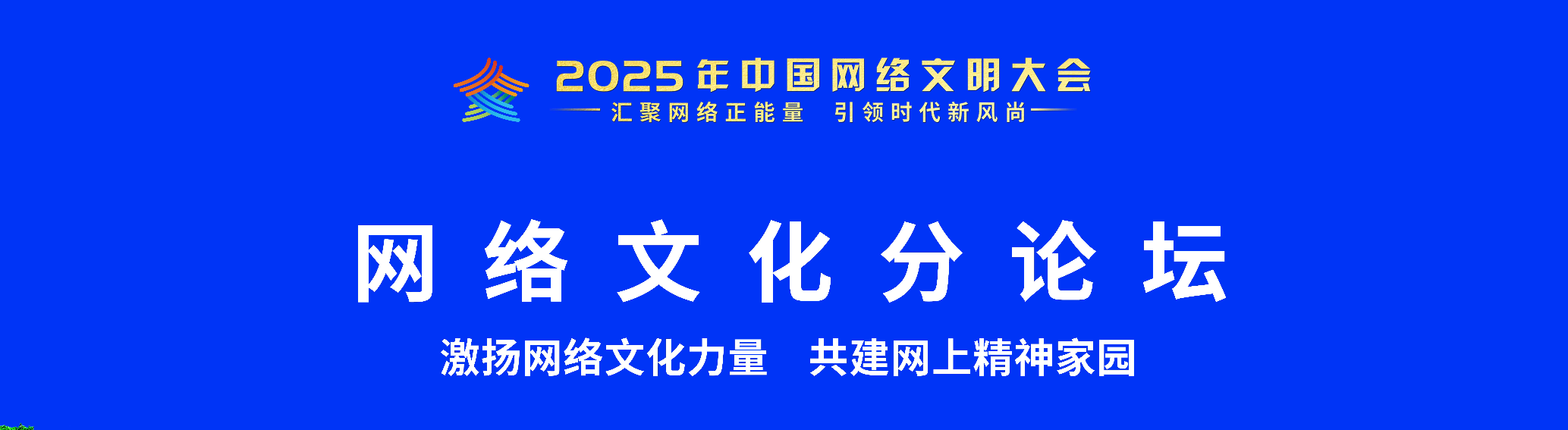 2025年中国网络文明大会
汇聚网络正能量 引领时代新风尚

网络文化分论坛

激扬网络文化力量 共建网上精神家园